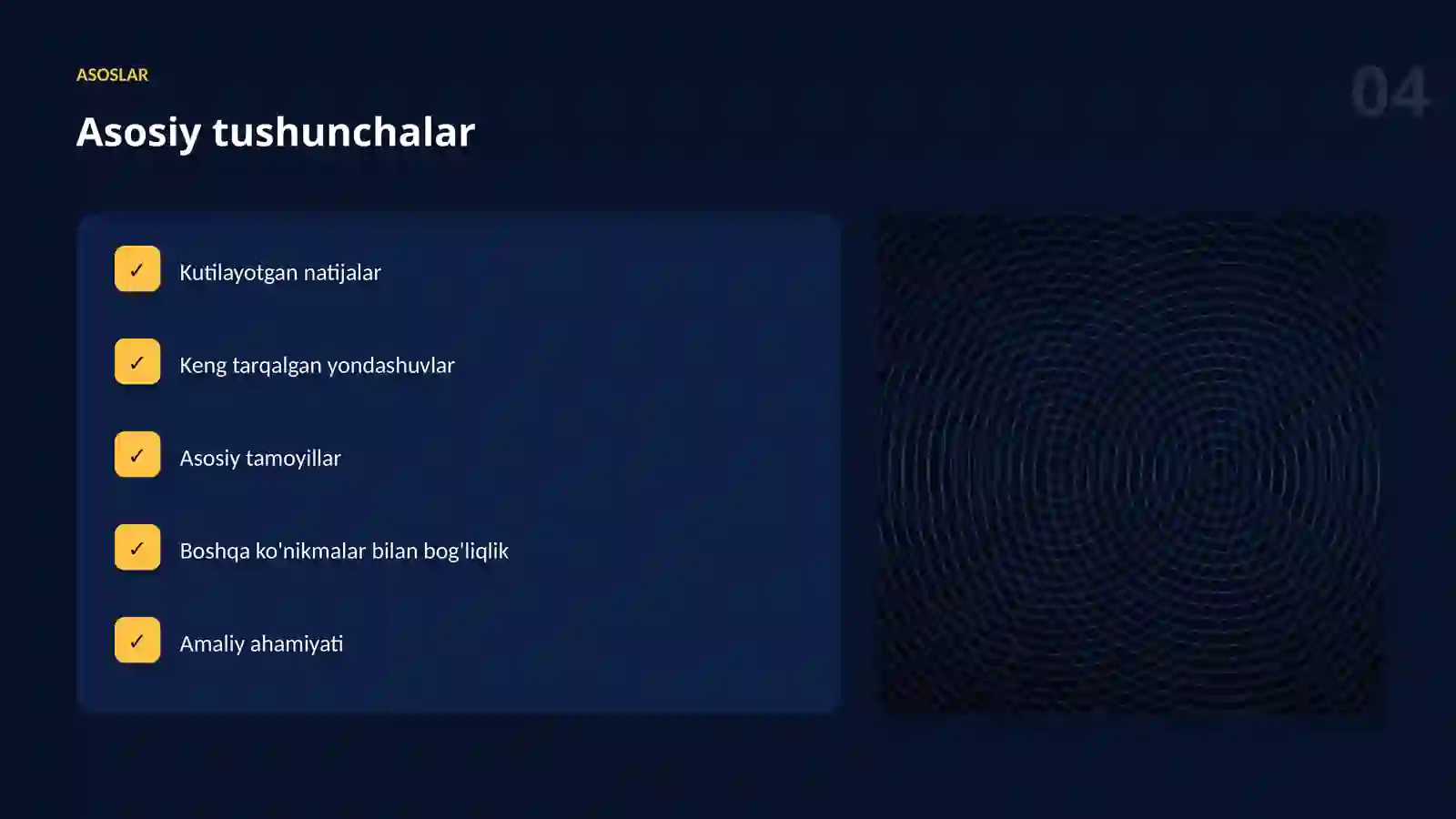 ASOSLAR

04

Asosiy tushunchalar

✓ Kutilayotgan natijalar

✓ Keng tarqalgan yondashuvlar

✓ Asosiy tamoyillar

✓ Boshqa ko'nikmalar bilan bog'liqlik

✓ Amaliy ahamiyati